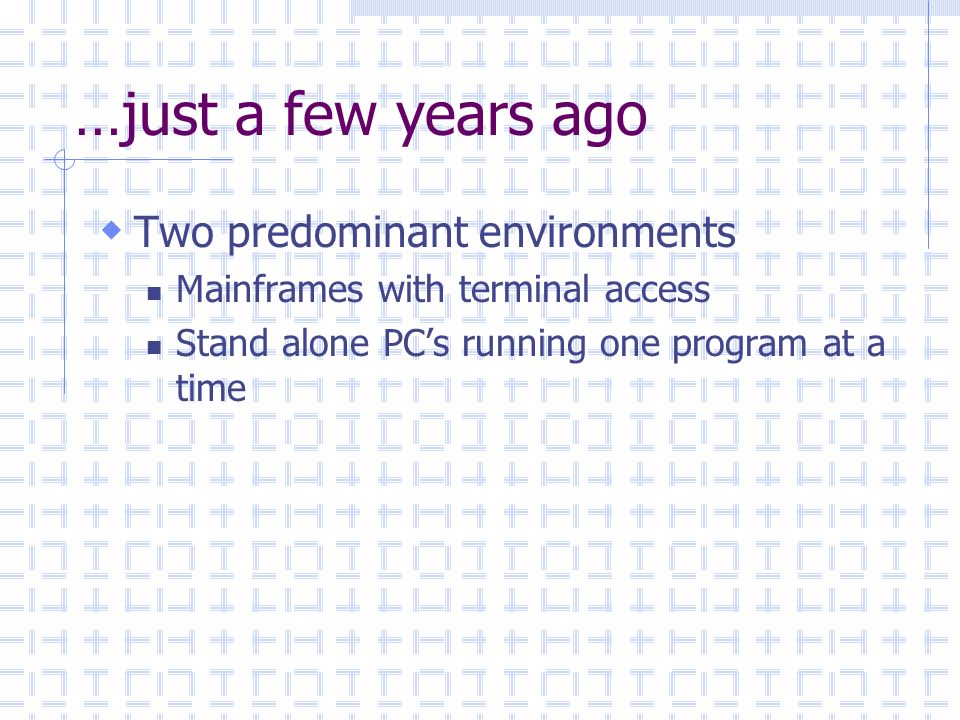 …just a few years ago

Two predominant environments

Mainframes with terminal access

Stand alone PC’s running one program at a time